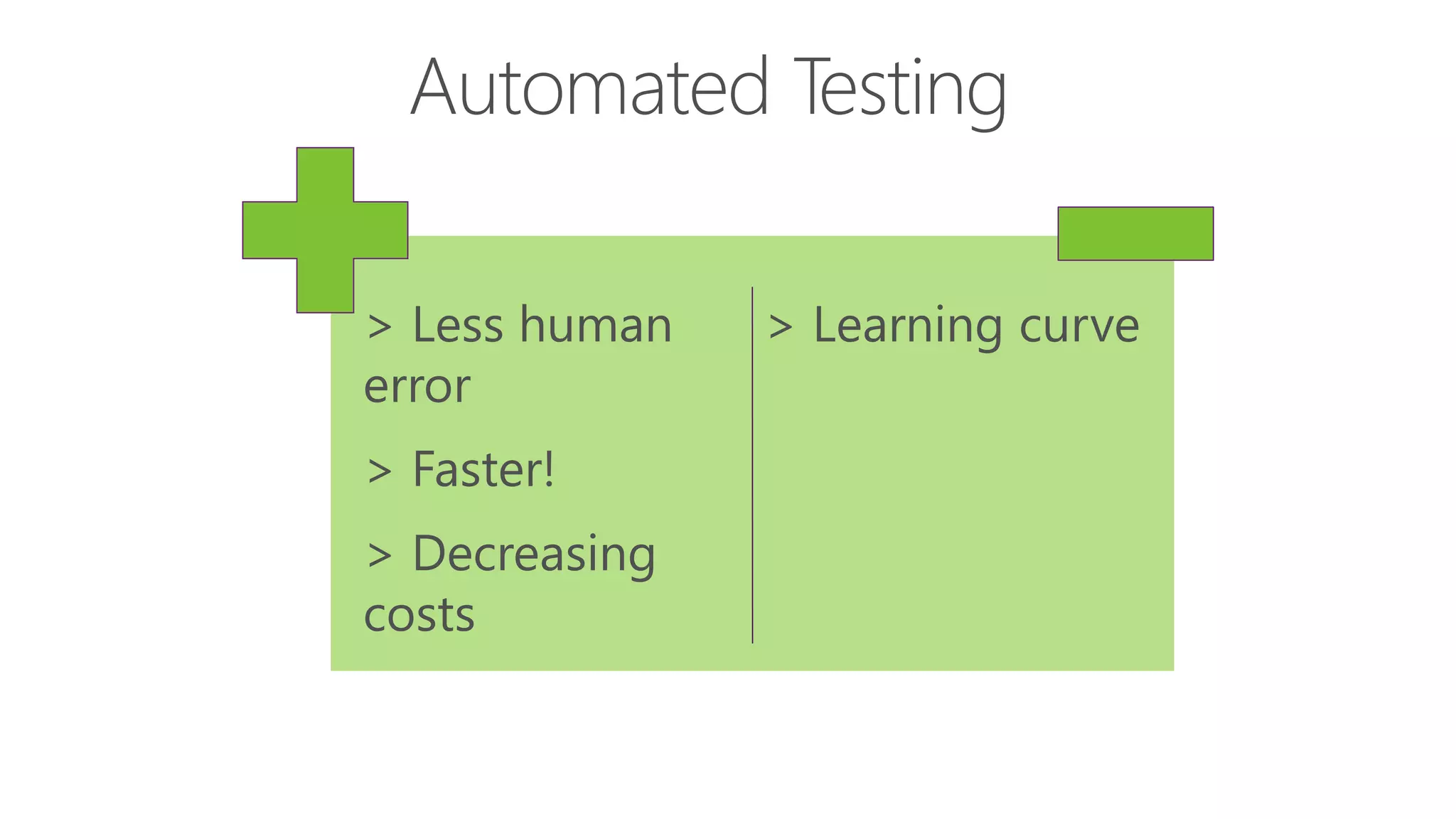 Automated Testing

> Less human error

> Faster!

> Decreasing costs

> Learning curve